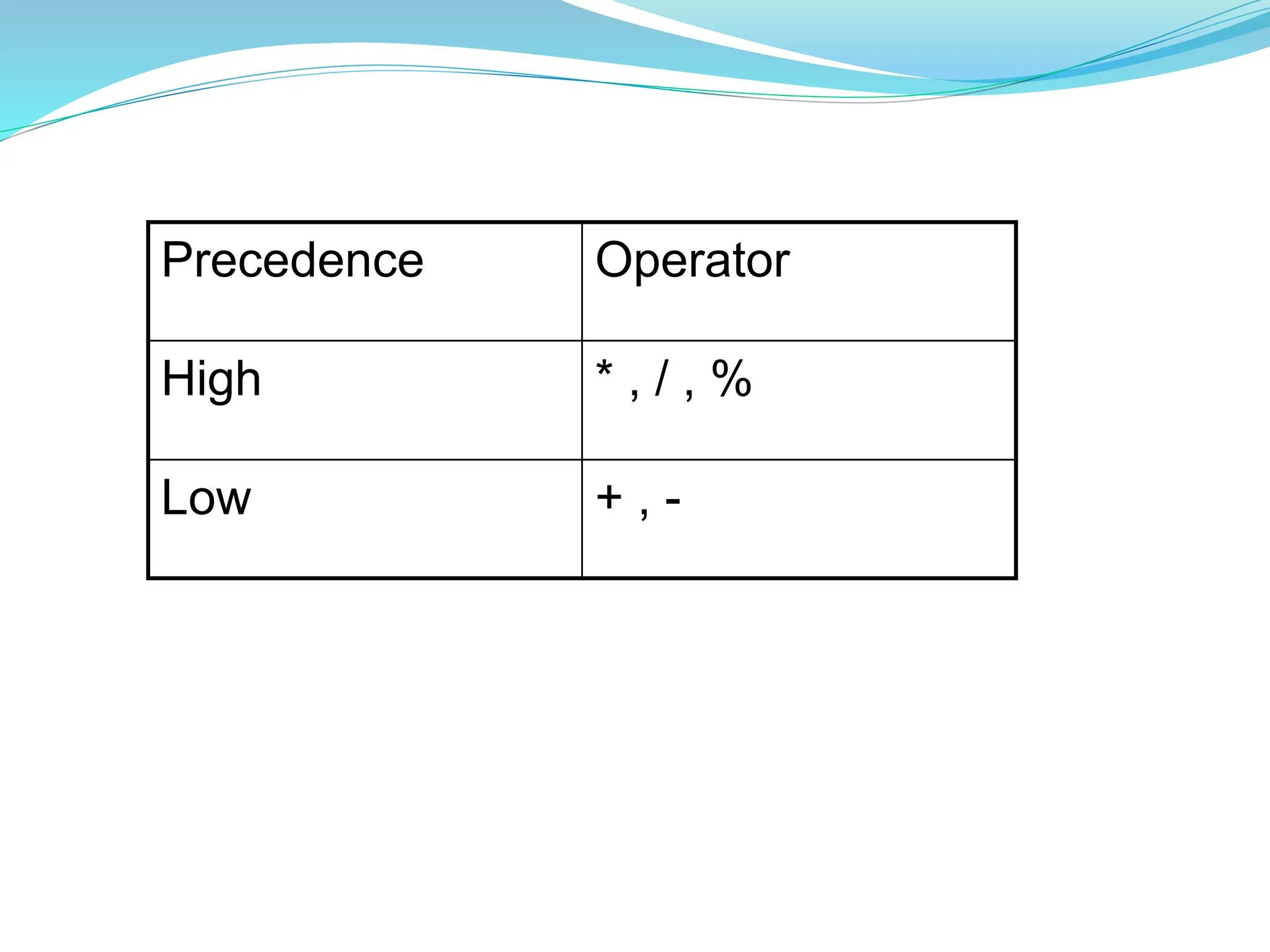 | Precedence | Operator |
|---|---|
| High | * , / , % |
| Low | + , - |